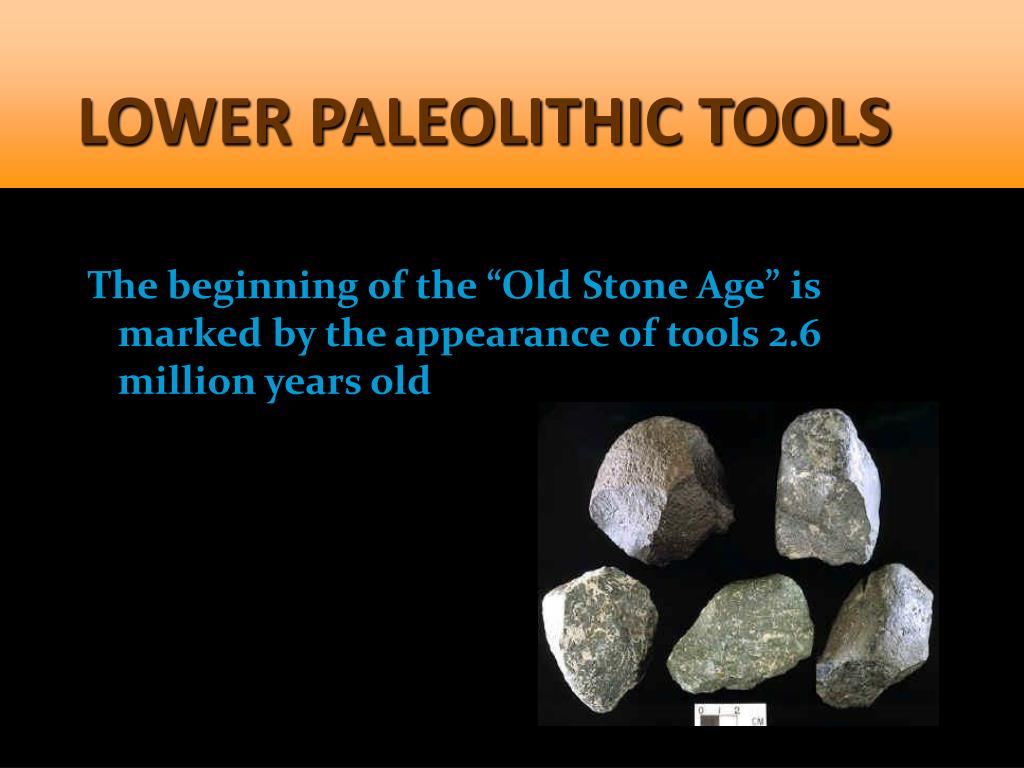 LOWER PALEOLITHIC TOOLS

The beginning of the “Old Stone Age” is marked by the appearance of tools 2.6 million years old

0 1 2 CM